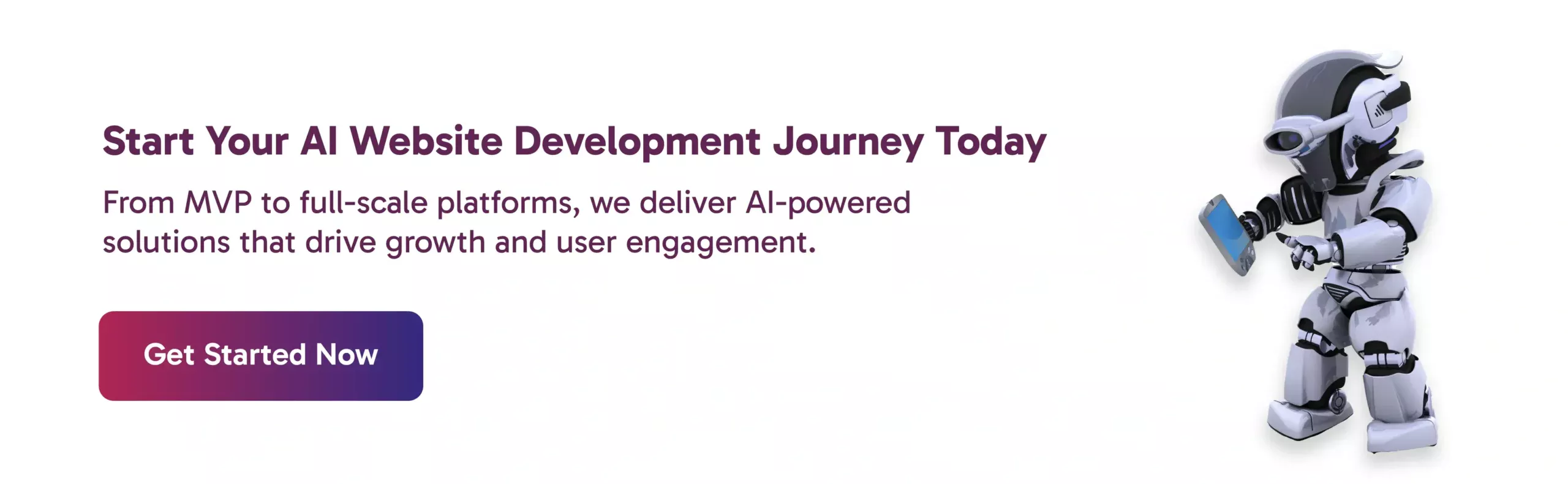 Start Your AI Website Development Journey Today

From MVP to full-scale platforms, we deliver AI-powered solutions that drive growth and user engagement.

Get Started Now